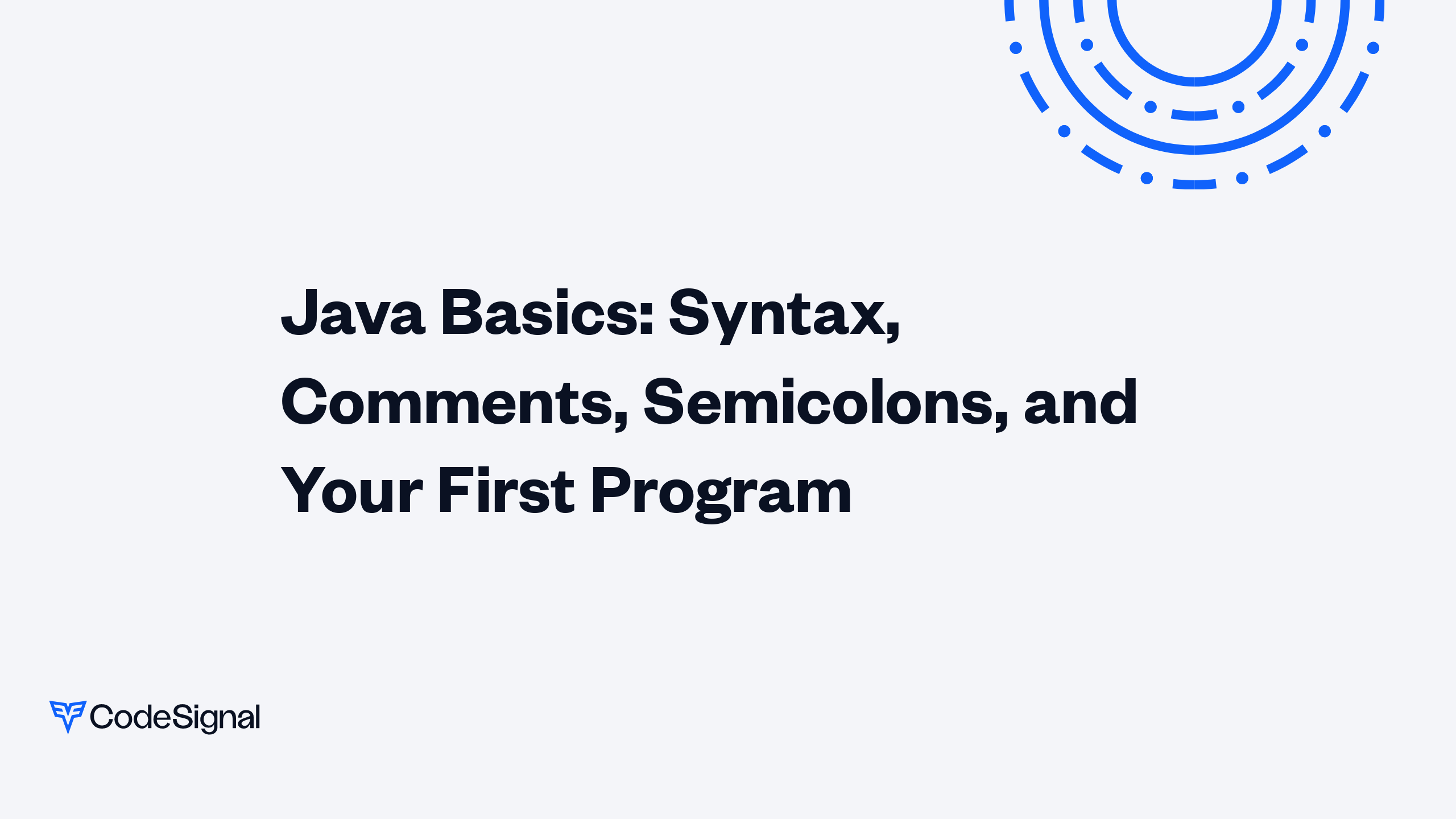 Java Basics: Syntax, Comments, Semicolons, and Your First Program

CodeSignal